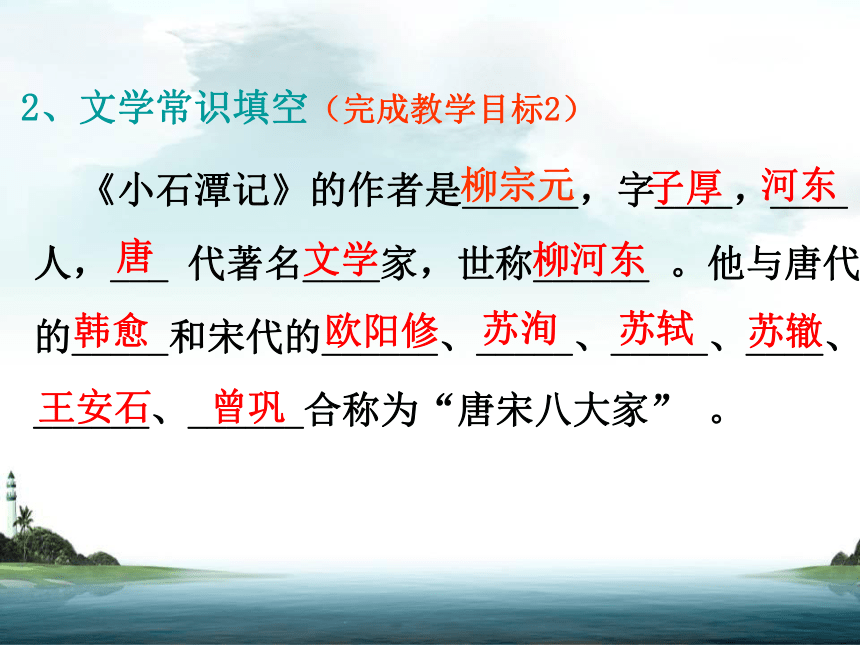 2、文学常识填空（完成教学目标2）

《小石潭记》的作者是柳宗元，字子厚，河东人，唐代著名文学家，世称柳河东。他与唐代的韩愈和宋代的欧阳修、苏洵、苏轼、苏辙、王安石、曾巩合称为“唐宋八大家”。